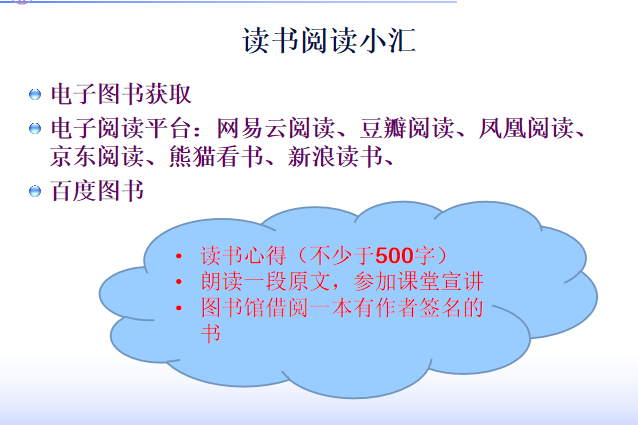 读书阅读小汇

电子图书获取

电子阅读平台：网易云阅读、豆瓣阅读、凤凰阅读、京东阅读、熊猫看书、新浪读书、

百度图书

• 读书心得（不少于500字）
• 朗读一段原文，参加课堂宣讲
• 图书馆借阅一本有作者签名的书